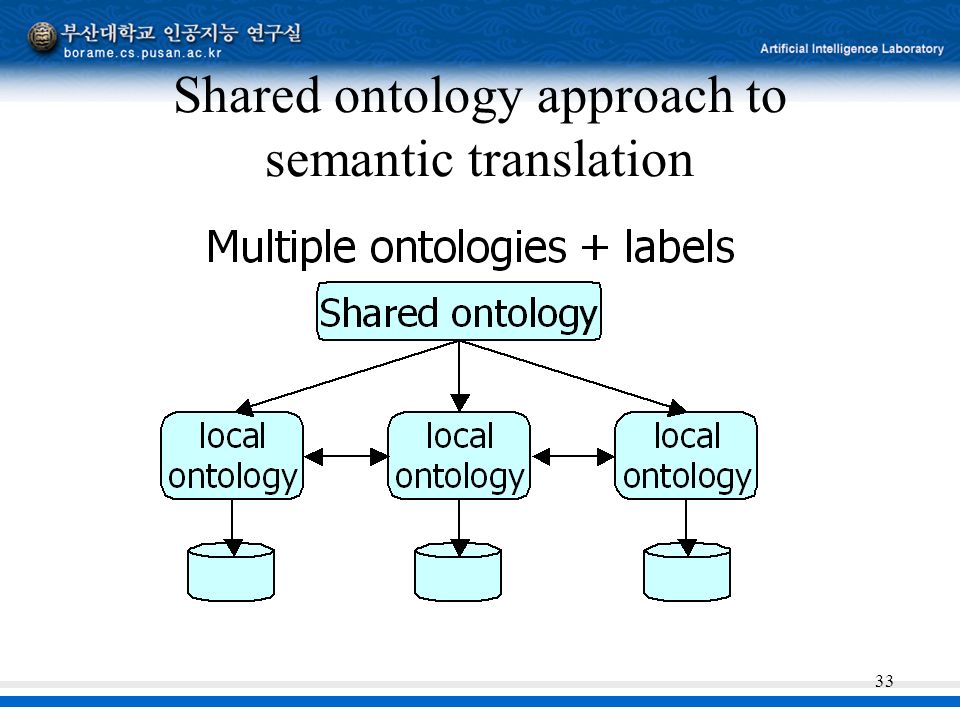 부산대학교 인공지능 연구실
borame.cs.pusan.ac.kr
Artificial Intelligence Laboratory

Shared ontology approach to semantic translation

Multiple ontologies + labels

Shared ontology

local ontology

local ontology

local ontology

33